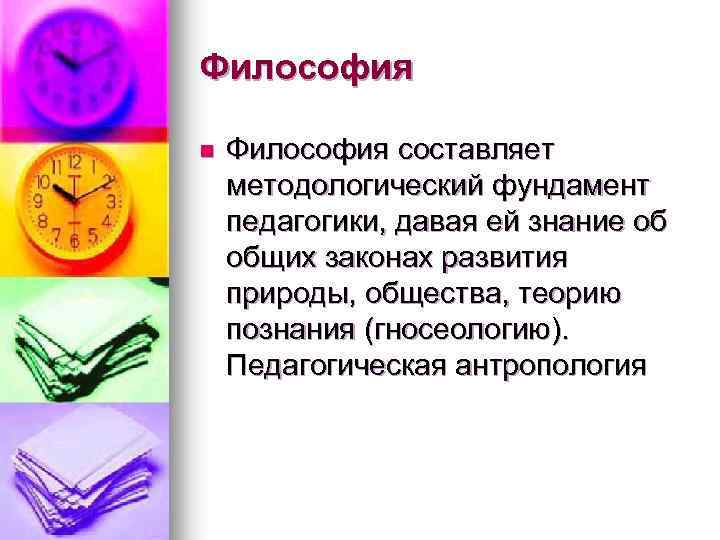 Философия

Философия составляет методологический фундамент педагогики, давая ей знание об общих законах развития природы, общества, теорию познания (гносеологию). Педагогическая антропология